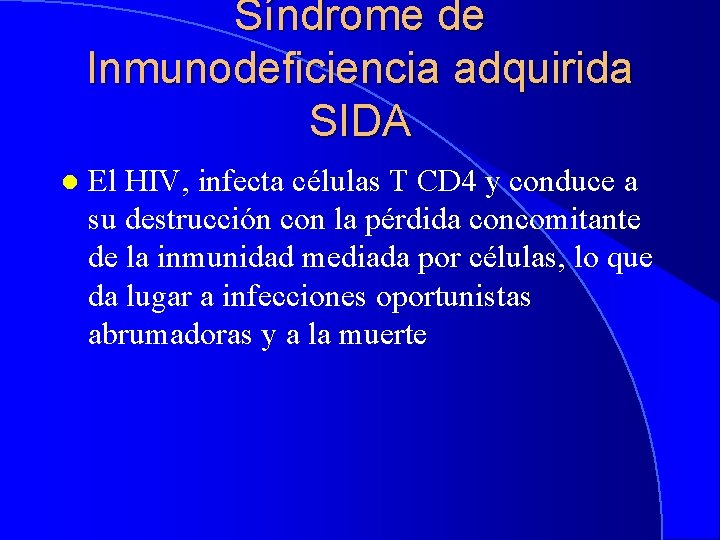 Síndrome de Inmunodeficiencia adquirida SIDA

El HIV, infecta células T CD4 y conduce a su destrucción con la pérdida concomitante de la inmunidad mediada por células, lo que da lugar a infecciones oportunistas abrumadoras y a la muerte